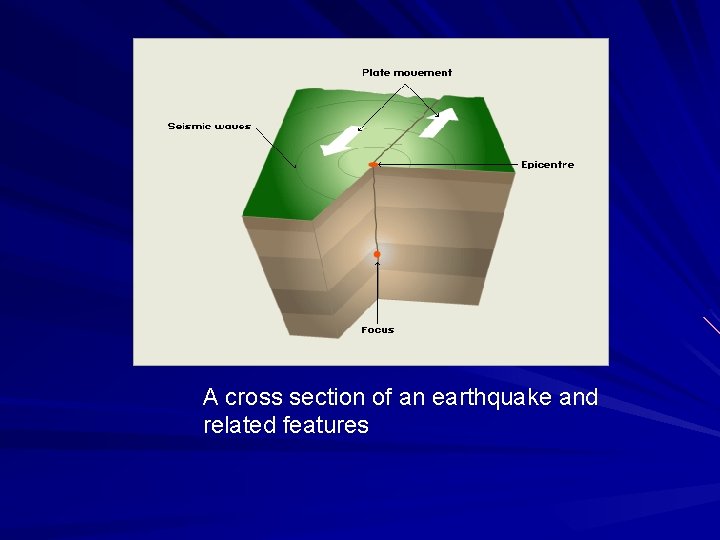 Plate movement

Seismic waves

Epicentre

Focus

A cross section of an earthquake and related features